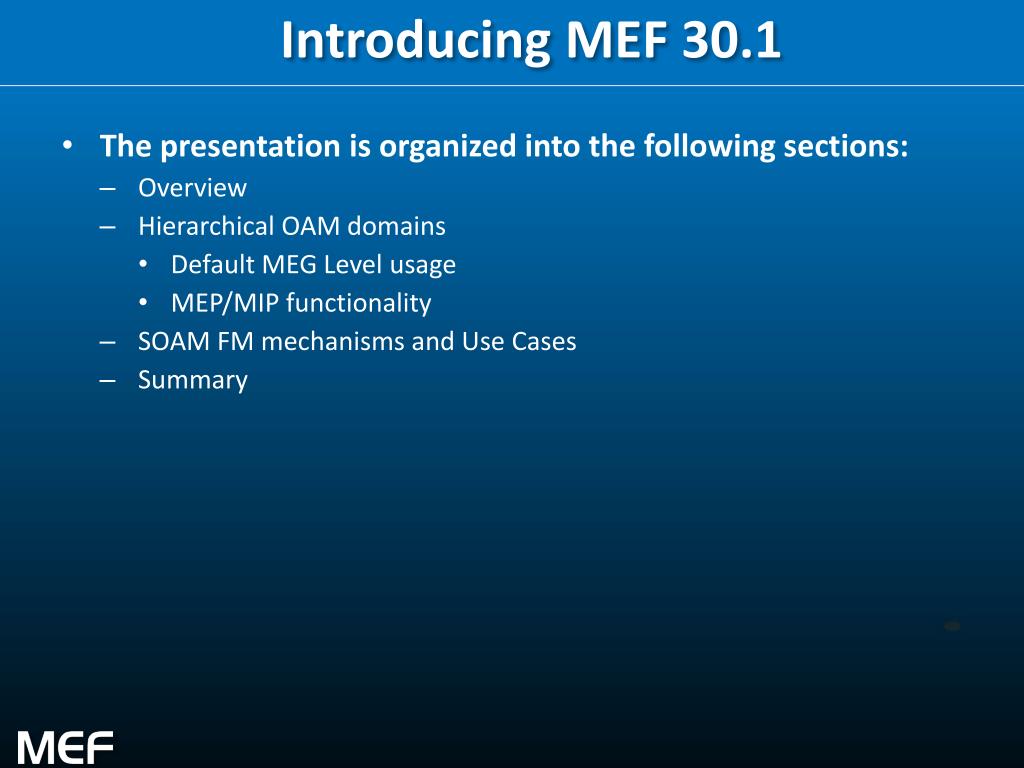 Introducing MEF 30.1

• The presentation is organized into the following sections:
– Overview
– Hierarchical OAM domains
• Default MEG Level usage
• MEP/MIP functionality
– SOAM FM mechanisms and Use Cases
– Summary

MEF